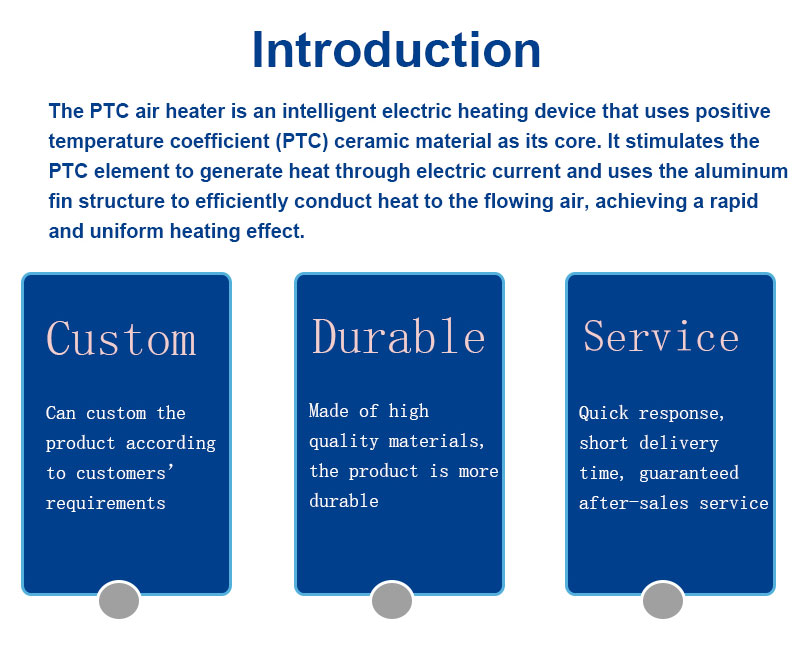 Introduction

The PTC air heater is an intelligent electric heating device that uses positive temperature coefficient (PTC) ceramic material as its core. It stimulates the PTC element to generate heat through electric current and uses the aluminum fin structure to efficiently conduct heat to the flowing air, achieving a rapid and uniform heating effect.

Custom

Can custom the product according to customers' requirements

Durable

Made of high quality materials, the product is more durable

Service

Quick response, short delivery time, guaranteed after-sales service